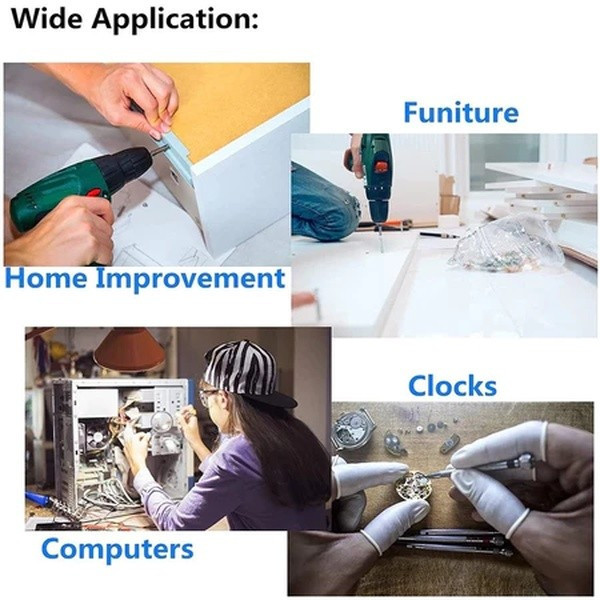 Wide Application:

Funiture

Home Improvement

Clocks

Computers